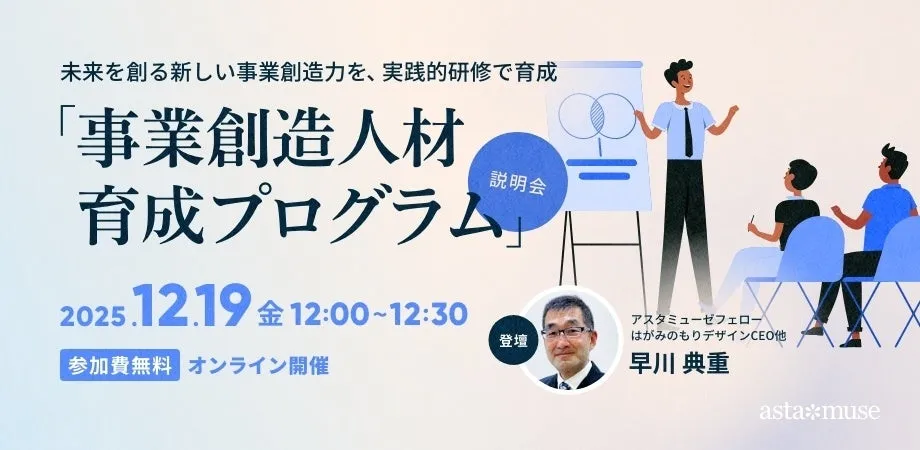 未来を創る新しい事業創造力を、実践的研修で育成

「事業創造人材育成プログラム」

説明会

2025.12.19 金 12:00~12:30

参加費無料 オンライン開催

登壇

アスタミューゼフェロー
はがみのもりデザインCEO他
早川 典重

asta*muse